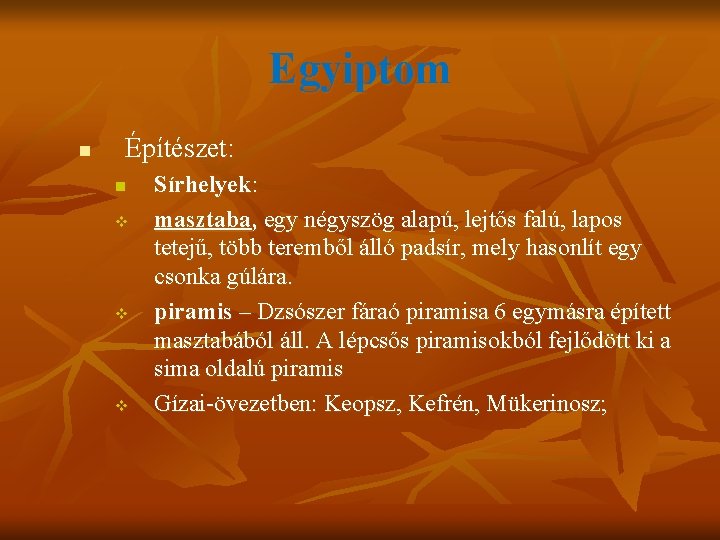 Egyiptom

Építészet:

Sírhelyek:

masztaba, egy négyszög alapú, lejtős falú, lapos tetejű, több teremből álló padsír, mely hasonlít egy csonka gúlára.

piramis – Dzsószer fáraó piramisa 6 egymásra épített masztabából áll. A lépcsős piramisokból fejlődött ki a sima oldalú piramis

Gízai-övezetben: Keopsz, Kefrén, Mükerinosz;